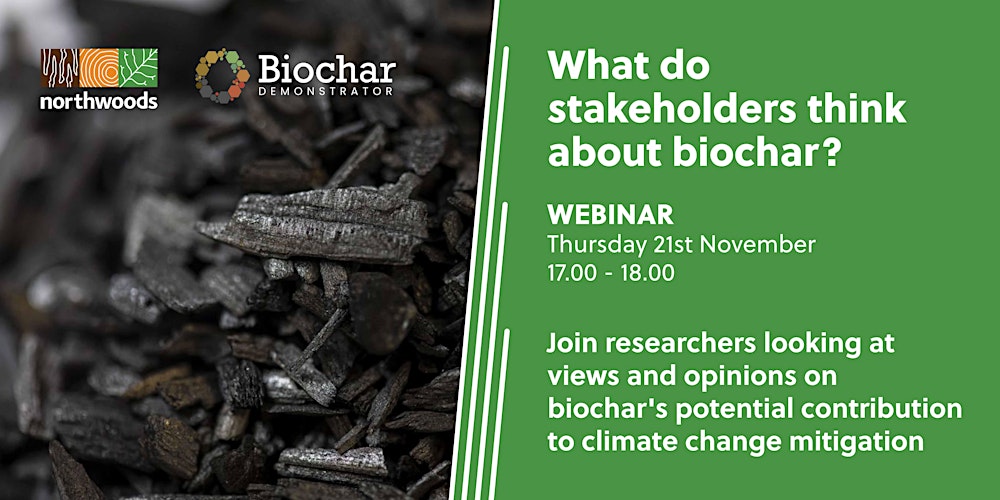 northwoods

Biochar DEMONSTRATOR

What do stakeholders think about biochar?

WEBINAR
Thursday 21st November
17.00 - 18.00

Join researchers looking at views and opinions on biochar's potential contribution to climate change mitigation